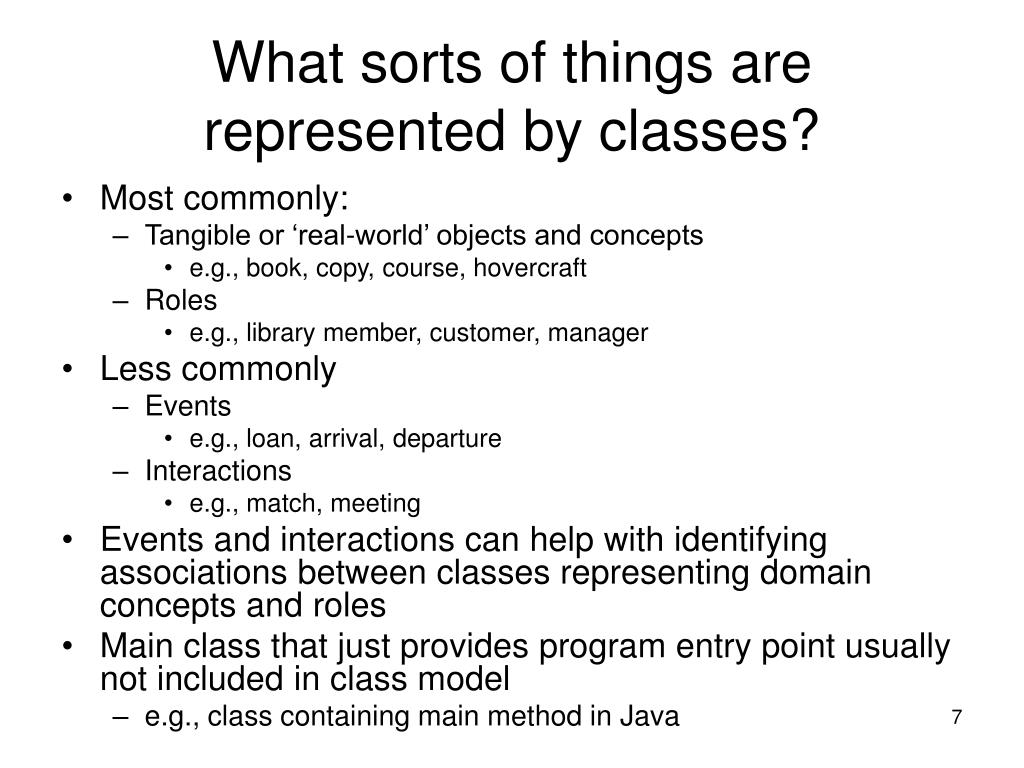 What sorts of things are represented by classes?

• Most commonly:
  – Tangible or ‘real-world’ objects and concepts
    • e.g., book, copy, course, hovercraft
  – Roles
    • e.g., library member, customer, manager
• Less commonly
  – Events
    • e.g., loan, arrival, departure
  – Interactions
    • e.g., match, meeting
• Events and interactions can help with identifying associations between classes representing domain concepts and roles
• Main class that just provides program entry point usually not included in class model
  – e.g., class containing main method in Java

7